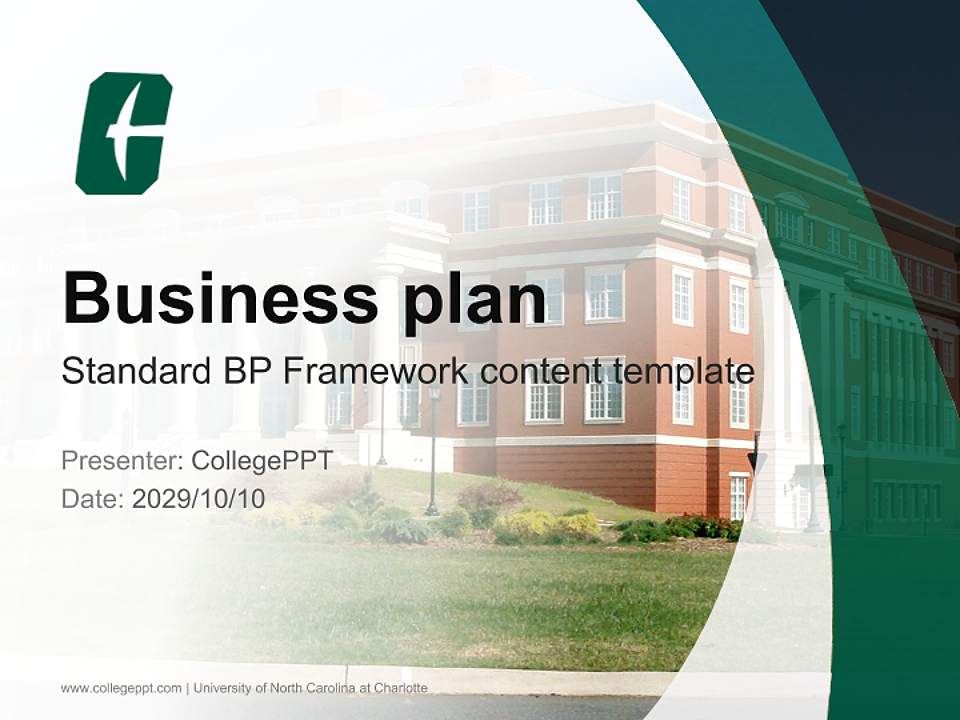 Business plan

Standard BP Framework content template

Presenter: CollegePPT

Date: 2029/10/10

www.collegeppt.com | University of North Carolina at Charlotte